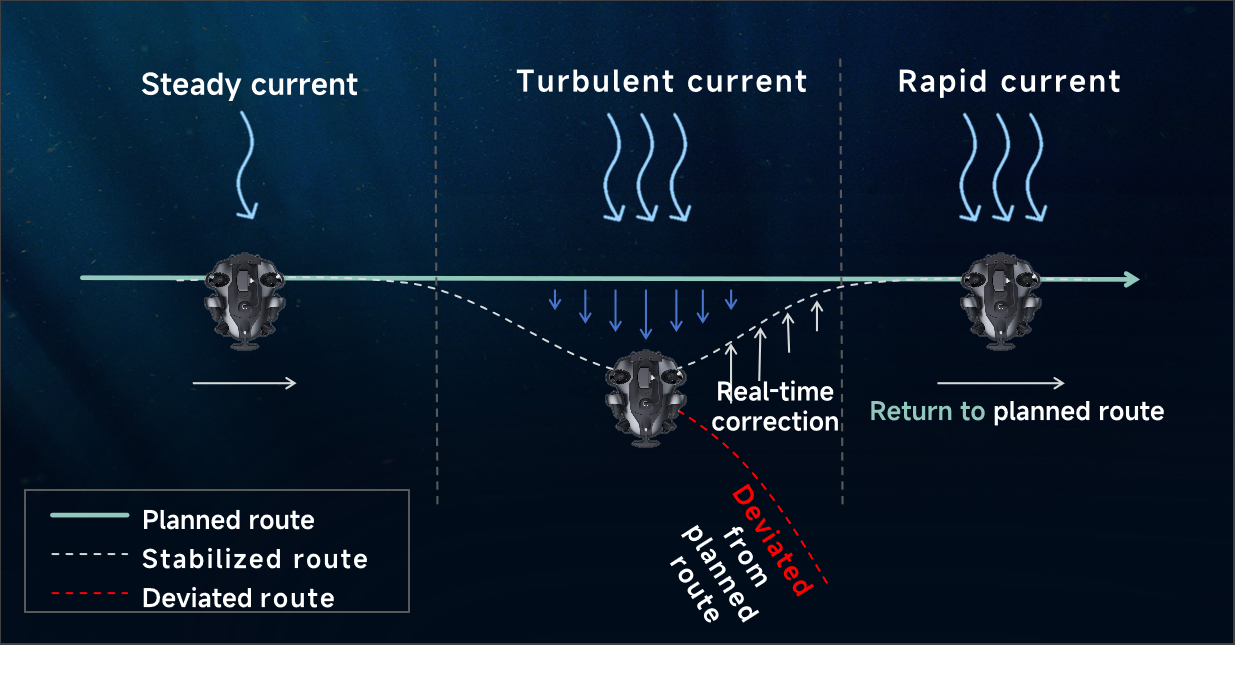 Steady current

Turbulent current

Rapid current

Real-time correction

Return to planned route

Deviated from planned route

Planned route
Stabilized route
Deviated route